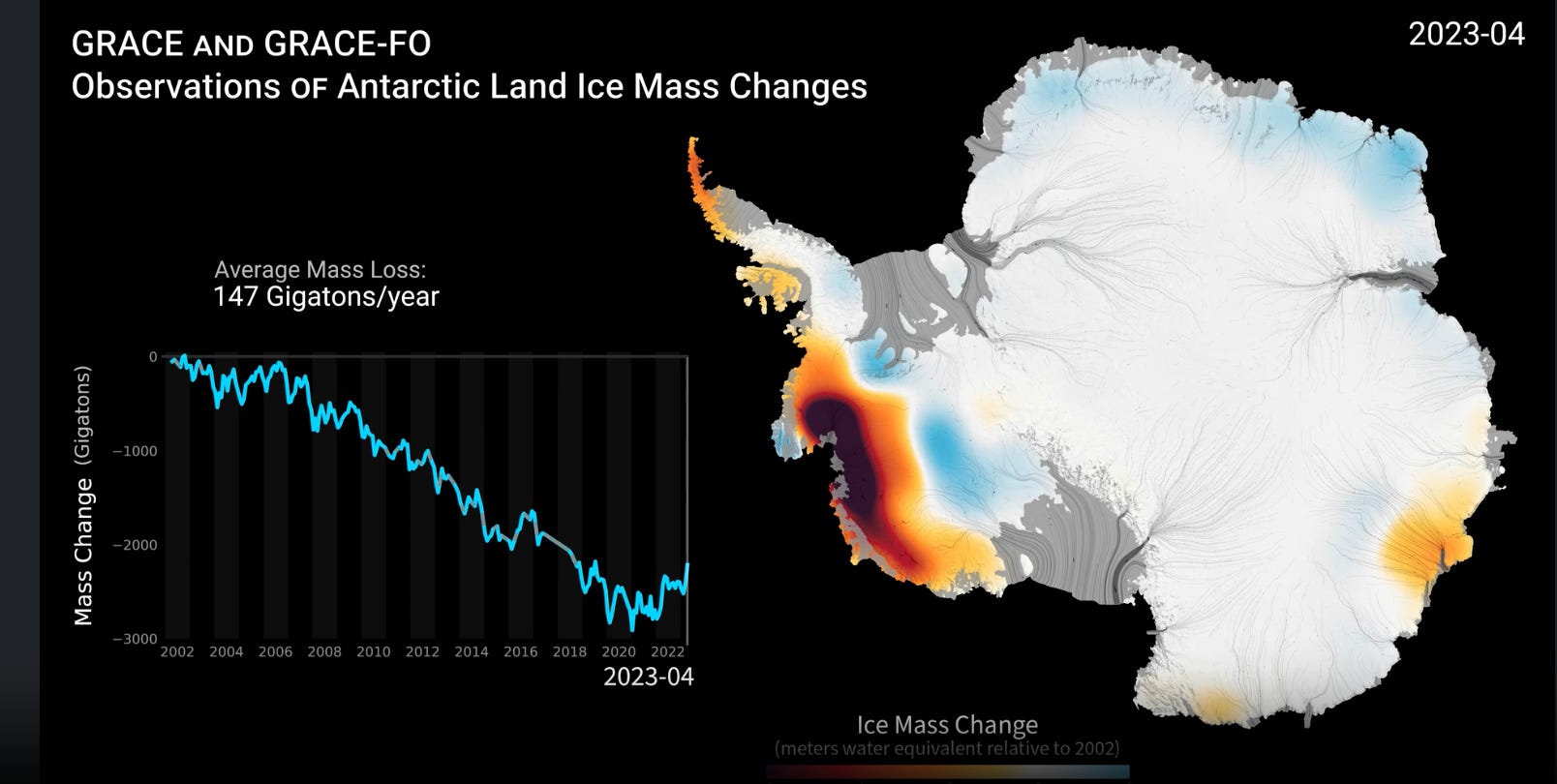 GRACE AND GRACE-FO
Observations OF Antarctic Land Ice Mass Changes

2023-04

Average Mass Loss:
147 Gigatons/year

Mass Change (Gigatons)

0
−1000
−2000
−3000

2002 2004 2006 2008 2010 2012 2014 2016 2018 2020 2022

2023-04

Ice Mass Change
(meters water equivalent relative to 2002)